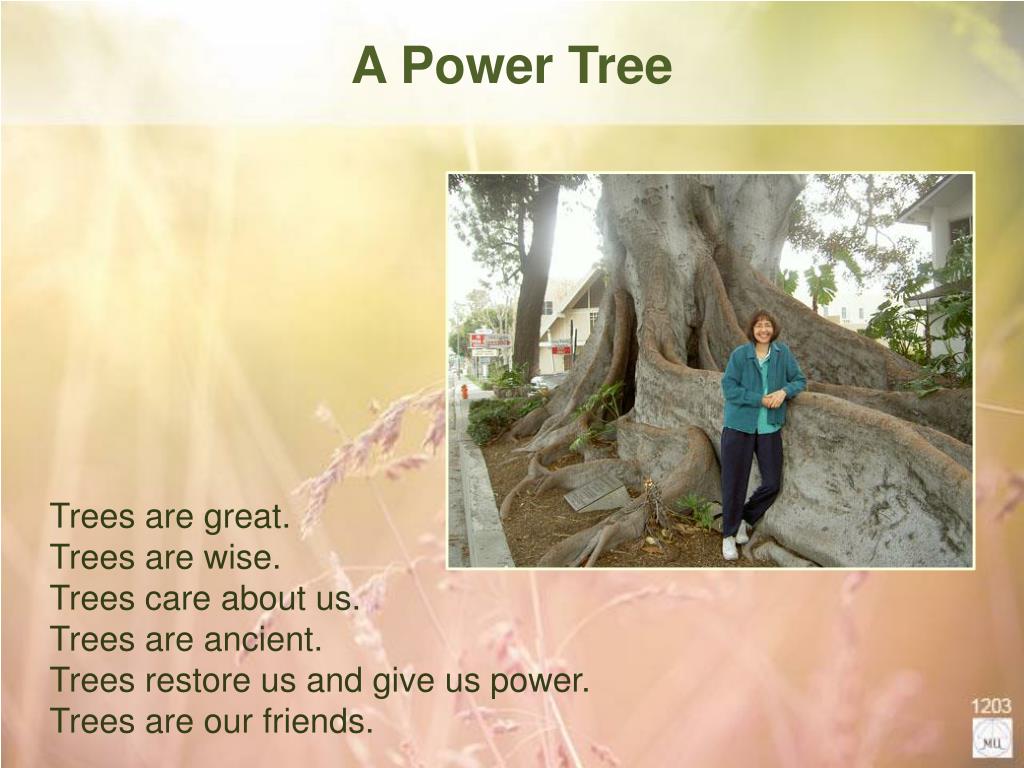 A Power Tree

Trees are great.
Trees are wise.
Trees care about us.
Trees are ancient.
Trees restore us and give us power.
Trees are our friends.

1203

MLL